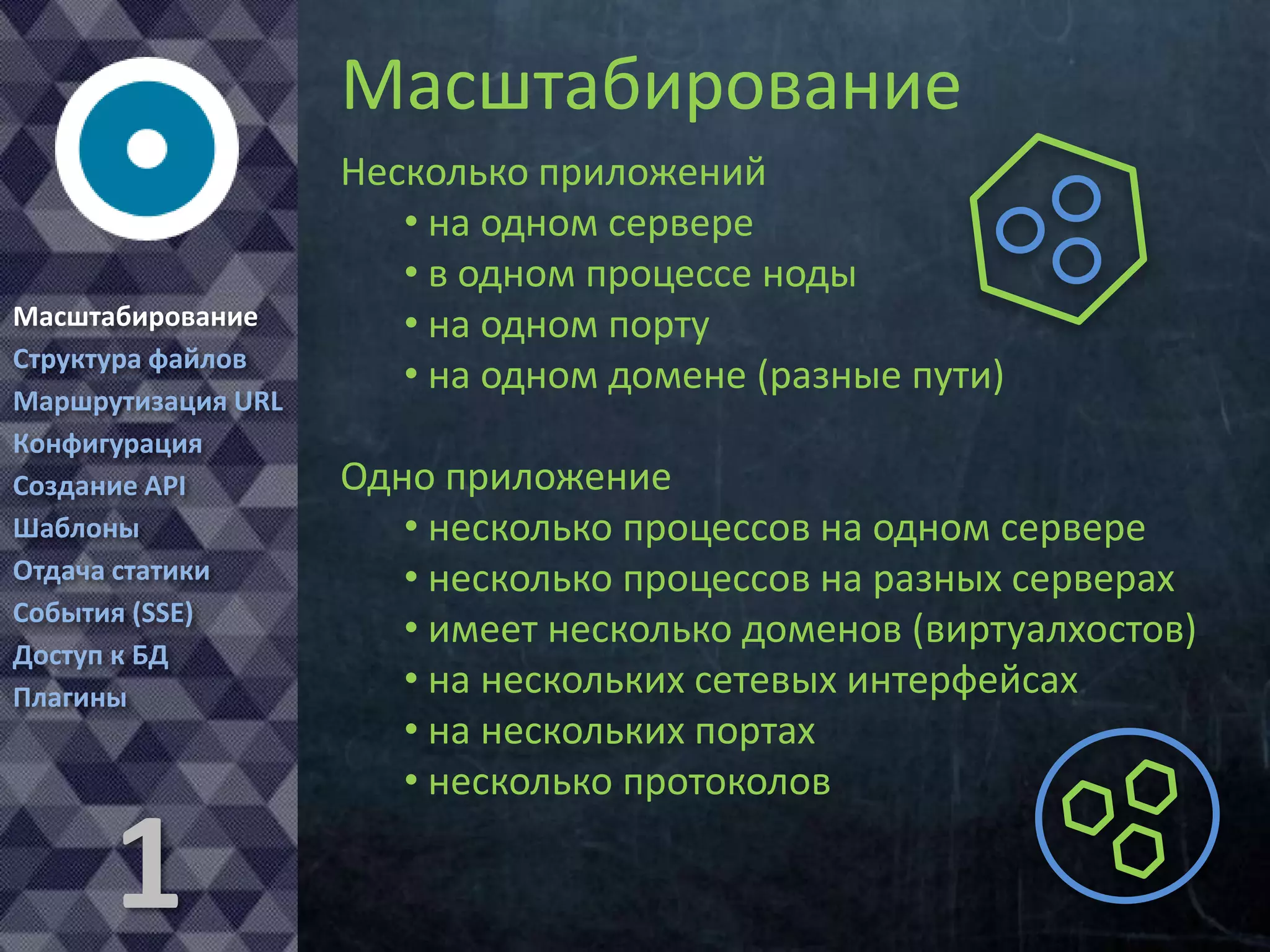 Масштабирование
Структура файлов
Маршрутизация URL
Конфигурация
Создание API
Шаблоны
Отдача статики
События (SSE)
Доступ к БД
Плагины

1

Масштабирование

Несколько приложений
• на одном сервере
• в одном процессе ноды
• на одном порту
• на одном домене (разные пути)

Одно приложение
• несколько процессов на одном сервере
• несколько процессов на разных серверах
• имеет несколько доменов (виртуалхостов)
• на нескольких сетевых интерфейсах
• на нескольких портах
• несколько протоколов